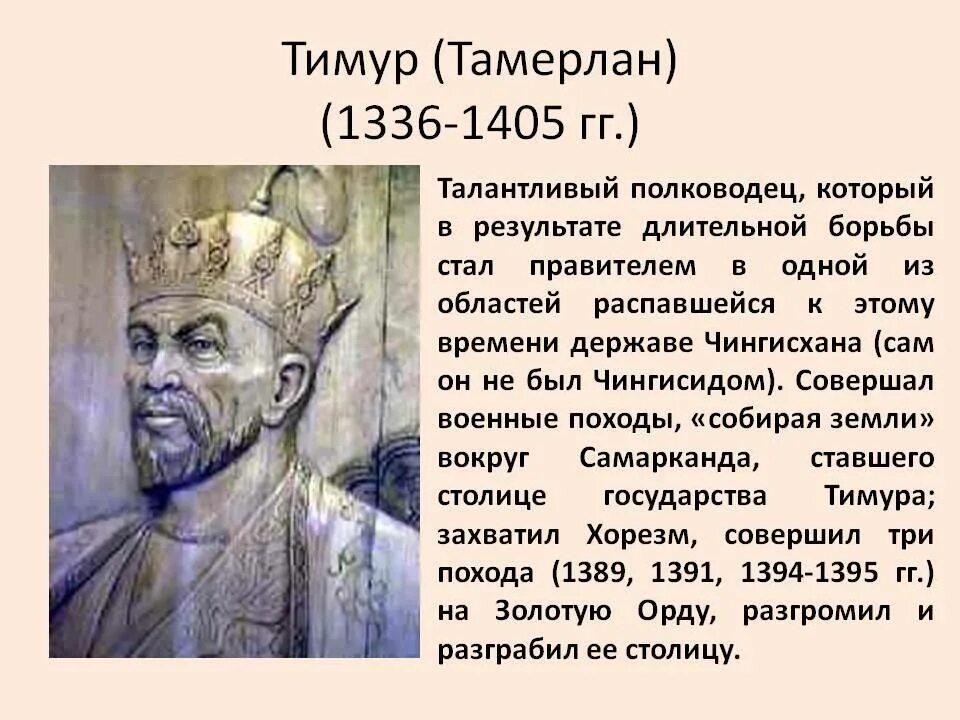 Тимур (Тамерлан)
(1336-1405 гг.)

Талантливый полководец, который в результате длительной борьбы стал правителем в одной из областей распавшейся к этому времени державе Чингисхана (сам он не был Чингисидом). Совершал военные походы, «собирая земли» вокруг Самарканда, ставшего столице государства Тимура; захватил Хорезм, совершил три похода (1389, 1391, 1394-1395 гг.) на Золотую Орду, разгромил и разграбил ее столицу.